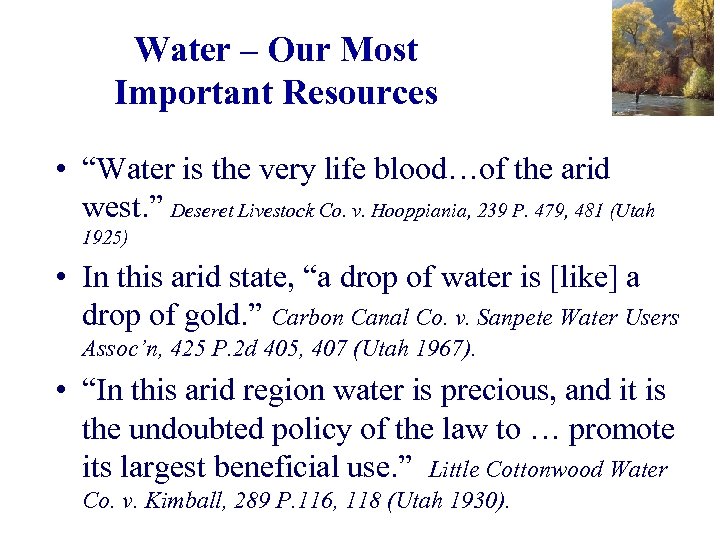 Water – Our Most Important Resources

• “Water is the very life blood…of the arid west.” Deseret Livestock Co. v. Hooppiania, 239 P. 479, 481 (Utah 1925)

• In this arid state, “a drop of water is [like] a drop of gold.” Carbon Canal Co. v. Sanpete Water Users Assoc’n, 425 P.2d 405, 407 (Utah 1967).

• “In this arid region water is precious, and it is the undoubted policy of the law to … promote its largest beneficial use.” Little Cottonwood Water Co. v. Kimball, 289 P.116, 118 (Utah 1930).